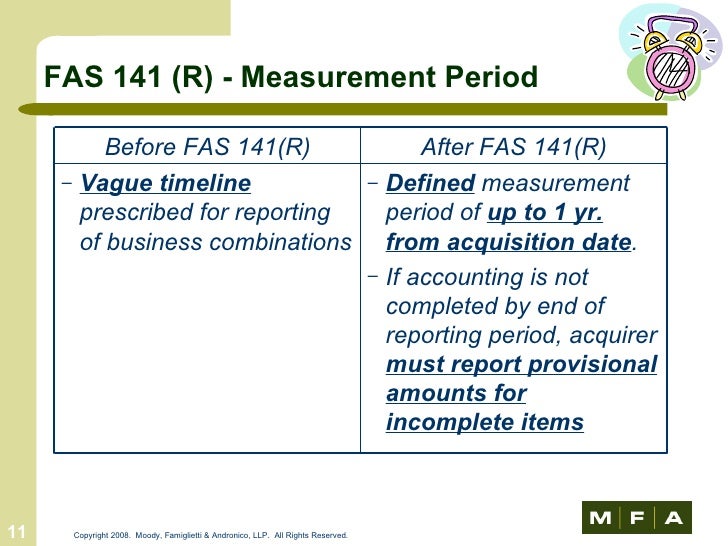 FAS 141 (R) - Measurement Period

| Before FAS 141(R) | After FAS 141(R) |
|---|---|
| – Vague timeline prescribed for reporting of business combinations | – Defined measurement period of up to 1 yr. from acquisition date. – If accounting is not completed by end of reporting period, acquirer must report provisional amounts for incomplete items |

11

Copyright 2008. Moody, Famiglietti & Andronico, LLP. All Rights Reserved.

M F A